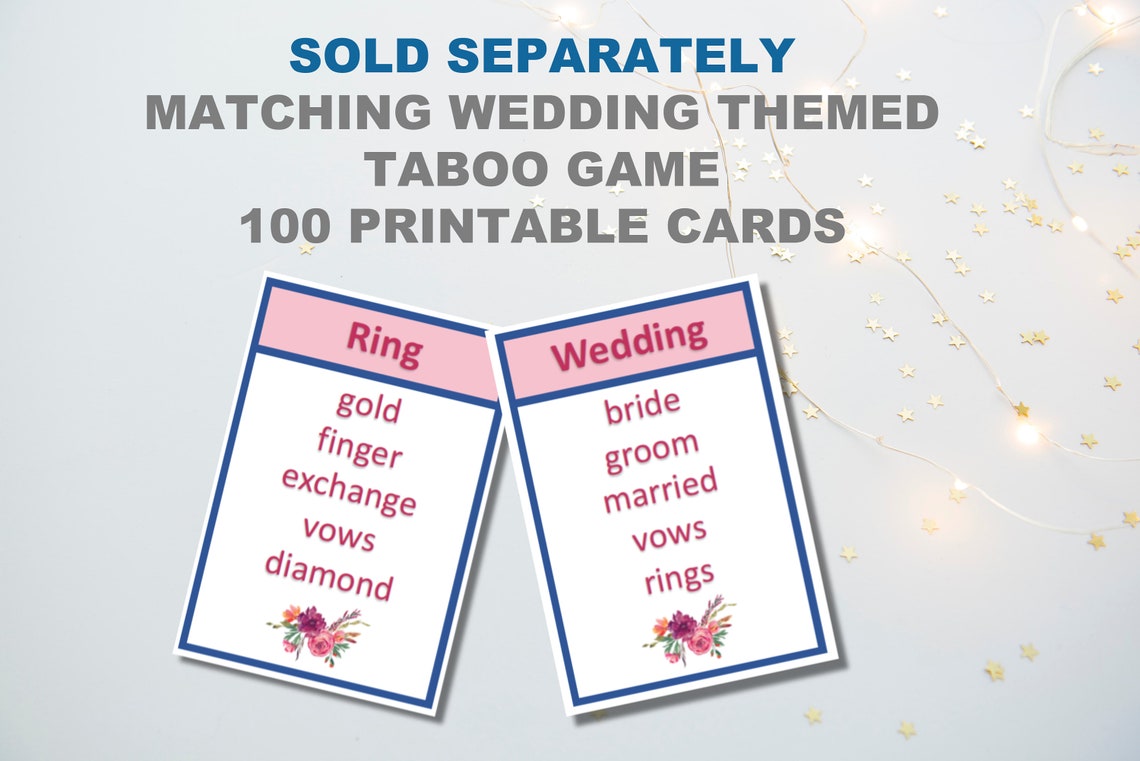 SOLD SEPARATELY
MATCHING WEDDING THEMED TABOO GAME
100 PRINTABLE CARDS

Ring
gold
finger
exchange
vows
diamond

Wedding
bride
groom
married
vows
rings